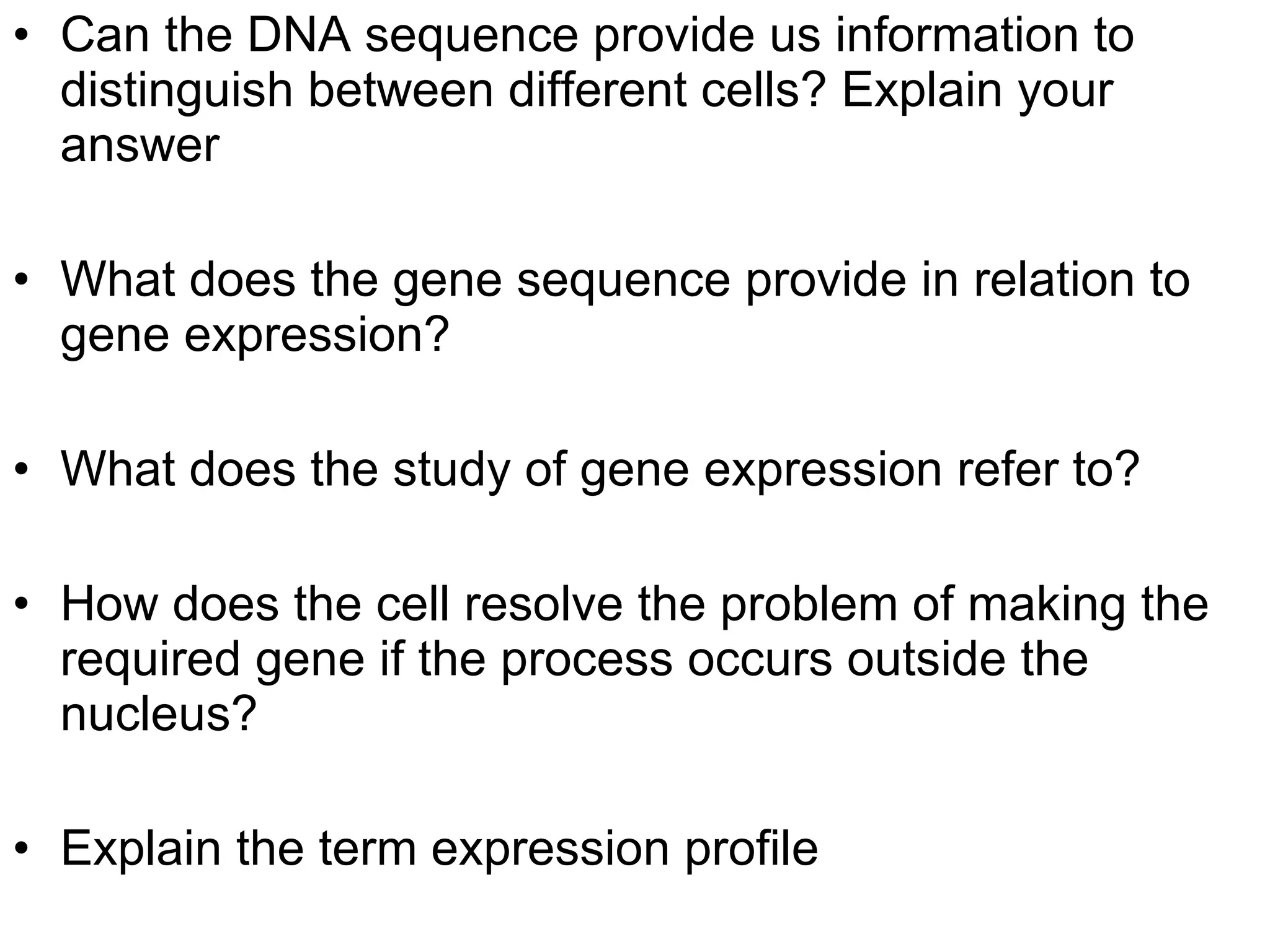 • Can the DNA sequence provide us information to distinguish between different cells? Explain your answer

• What does the gene sequence provide in relation to gene expression?

• What does the study of gene expression refer to?

• How does the cell resolve the problem of making the required gene if the process occurs outside the nucleus?

• Explain the term expression profile